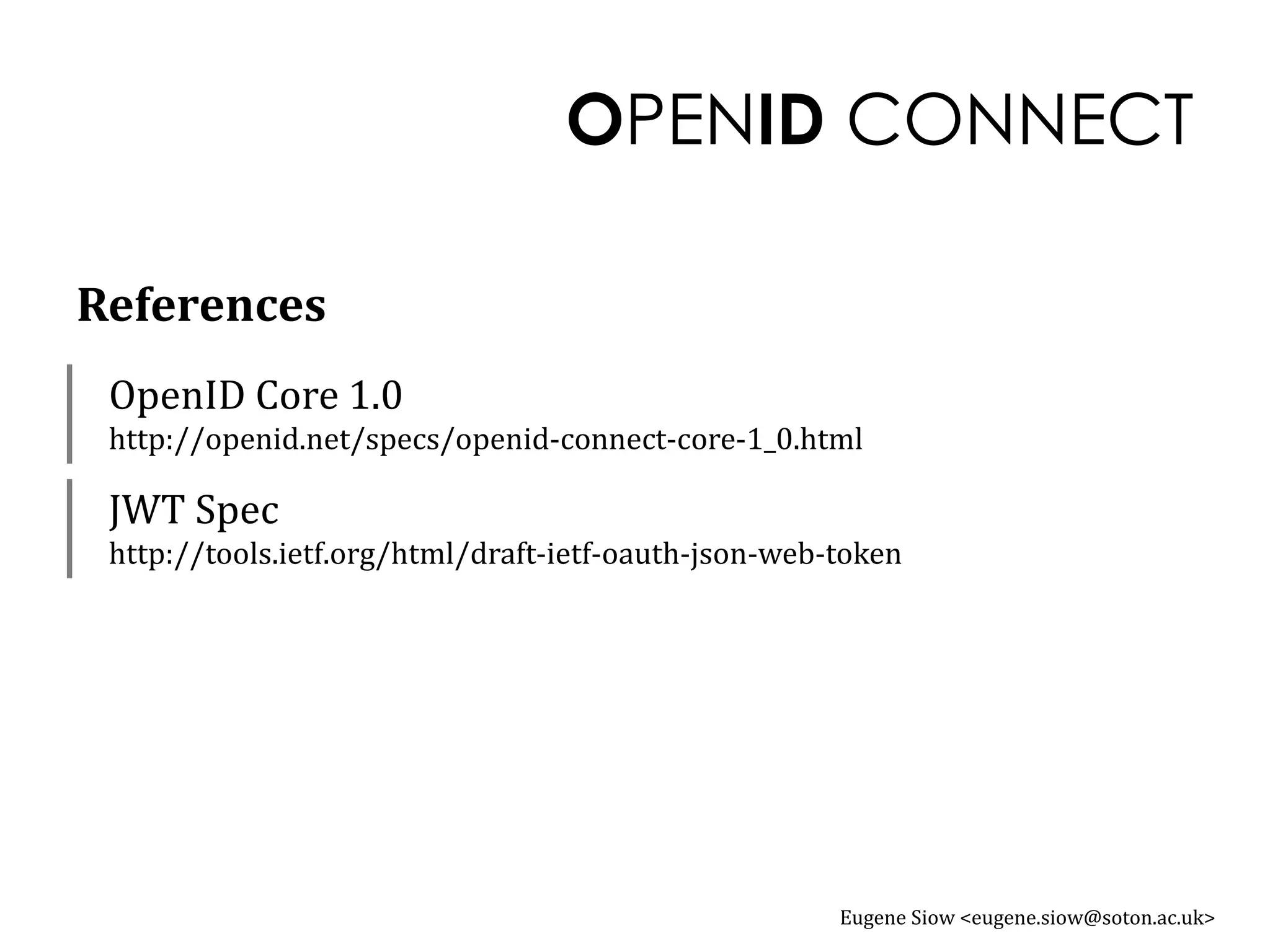 OPENID CONNECT

References

OpenID Core 1.0
http://openid.net/specs/openid-connect-core-1_0.html

JWT Spec
http://tools.ietf.org/html/draft-ietf-oauth-json-web-token

Eugene Siow <eugene.siow@soton.ac.uk>